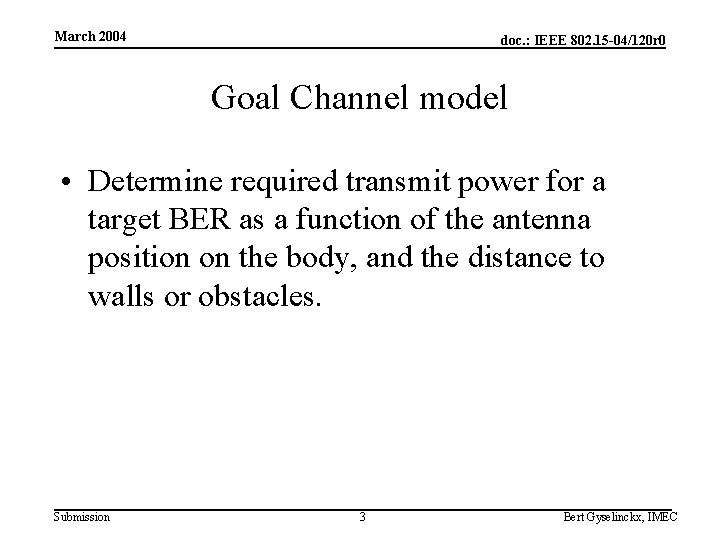 March 2004

doc.: IEEE 802.15-04/120r0

Goal Channel model

• Determine required transmit power for a target BER as a function of the antenna position on the body, and the distance to walls or obstacles.

Submission

3

Bert Gyselinckx, IMEC